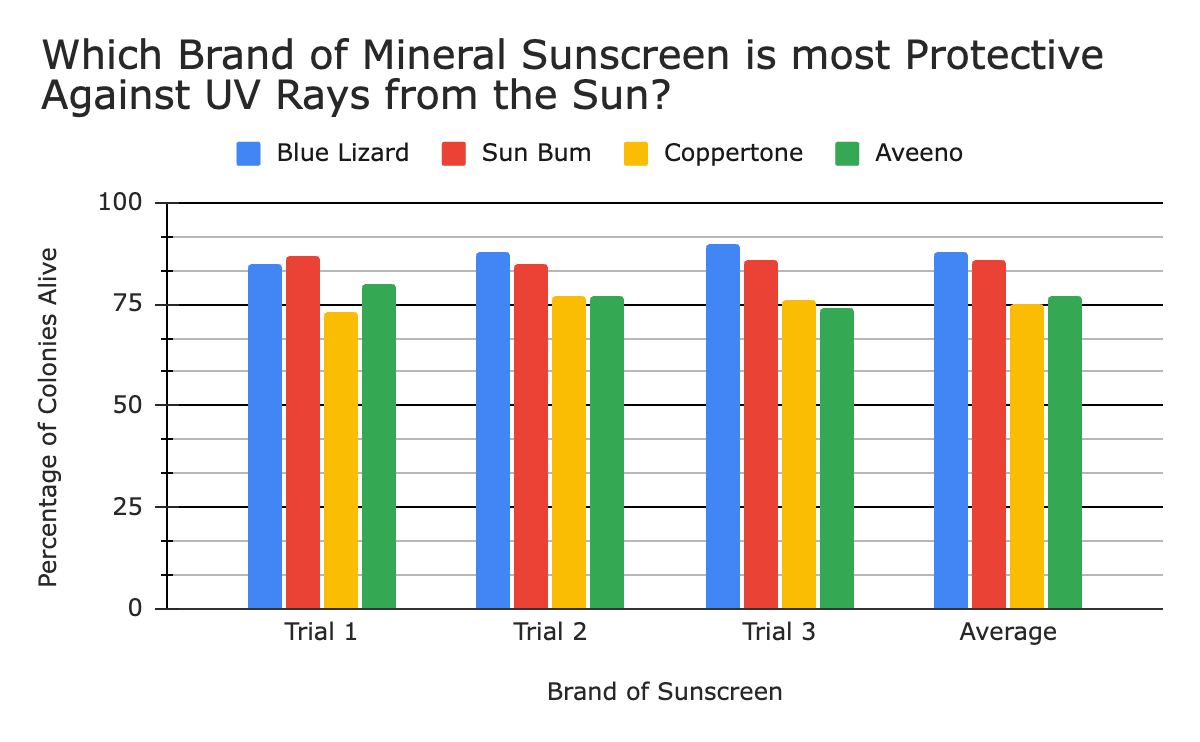 Which Brand of Mineral Sunscreen is most Protective Against UV Rays from the Sun?

Blue Lizard
Sun Bum
Coppertone
Aveeno

Percentage of Colonies Alive

100
75
50
25
0

Trial 1
Trial 2
Trial 3
Average

Brand of Sunscreen